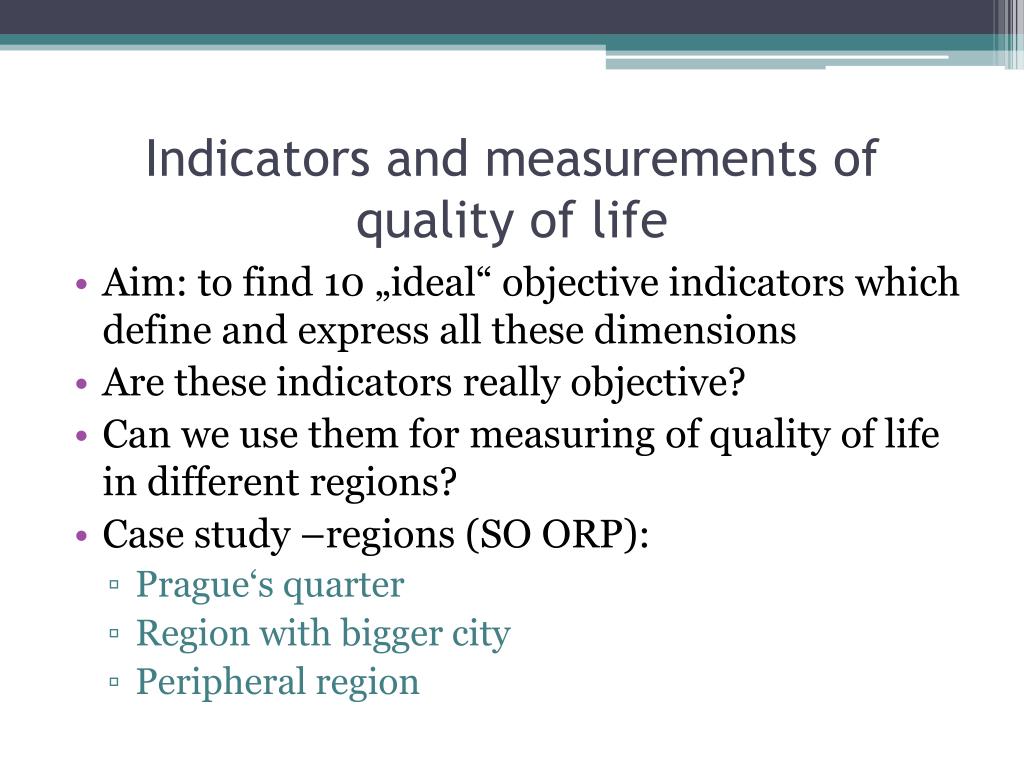 Indicators and measurements of quality of life

• Aim: to find 10 „ideal“ objective indicators which define and express all these dimensions
• Are these indicators really objective?
• Can we use them for measuring of quality of life in different regions?
• Case study –regions (SO ORP):
▫ Prague‘s quarter
▫ Region with bigger city
▫ Peripheral region